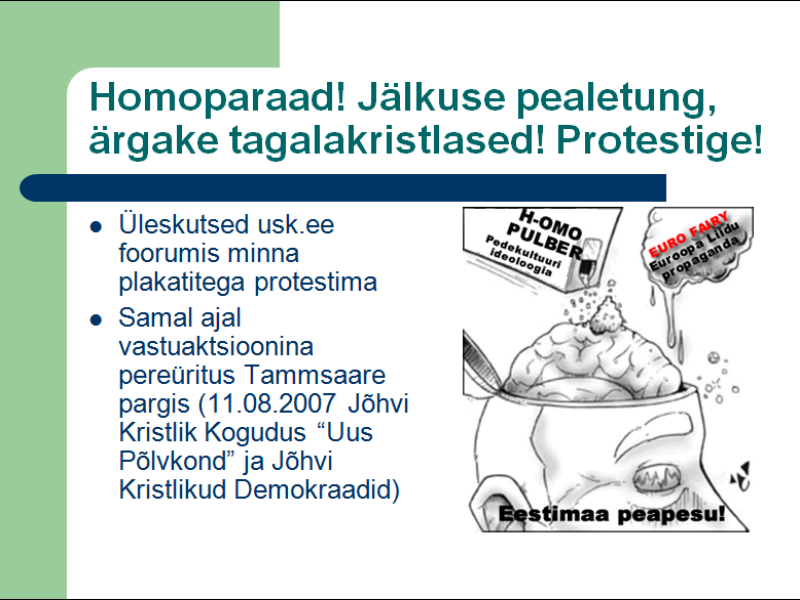 Homoparaad! Jälkuse pealetung, ärgake tagalakristlased! Protestige!

- Üleskutsed usk.ee foorumis minna plakatitega protestima
- Samal ajal vastuaktsioonina pereüritus Tammsaare pargis (11.08.2007 Jõhvi Kristlik Kogudus “Uus Põlvkond” ja Jõhvi Kristlikud Demokraadid)

H-OMO PULBER
Pedekultuuri ideoloogia

EURO FAIRY
Euroopa Liidu propaganda

Eestimaa peapesu!